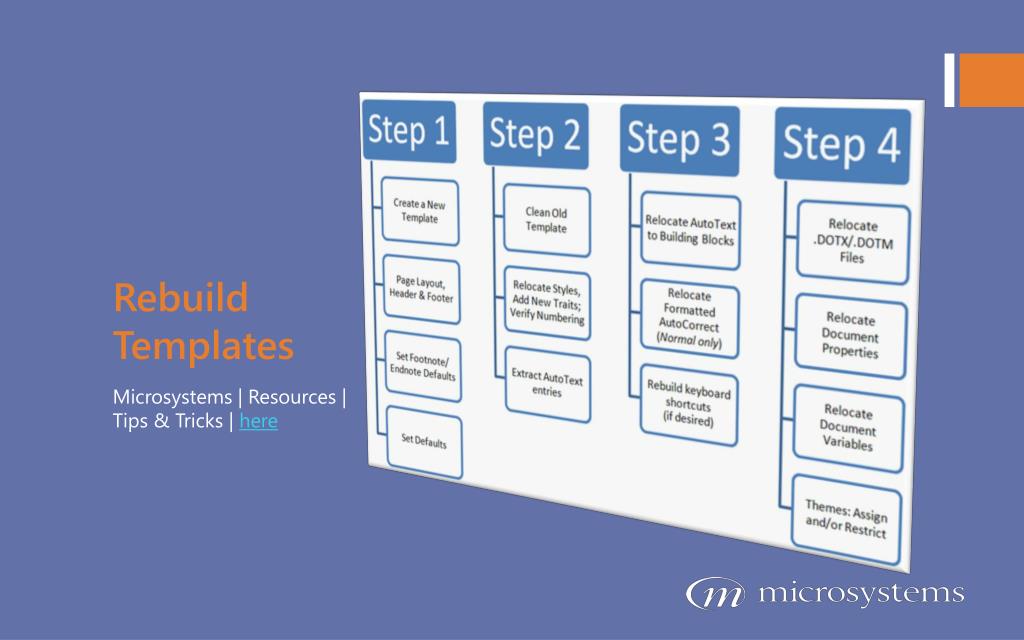 Rebuild Templates

Microsystems | Resources | Tips & Tricks | here

Step 1

Create a New Template

Page Layout, Header & Footer

Set Footnote/ Endnote Defaults

Set Defaults

Step 2

Clean Old Template

Relocate Styles, Add New Traits; Verify Numbering

Extract AutoText entries

Step 3

Relocate AutoText to Building Blocks

Relocate Formatted AutoCorrect (Normal only)

Rebuild keyboard shortcuts (if desired)

Step 4

Relocate .DOTX/.DOTM Files

Relocate Document Properties

Relocate Document Variables

Themes: Assign and/or Restrict

microsystems